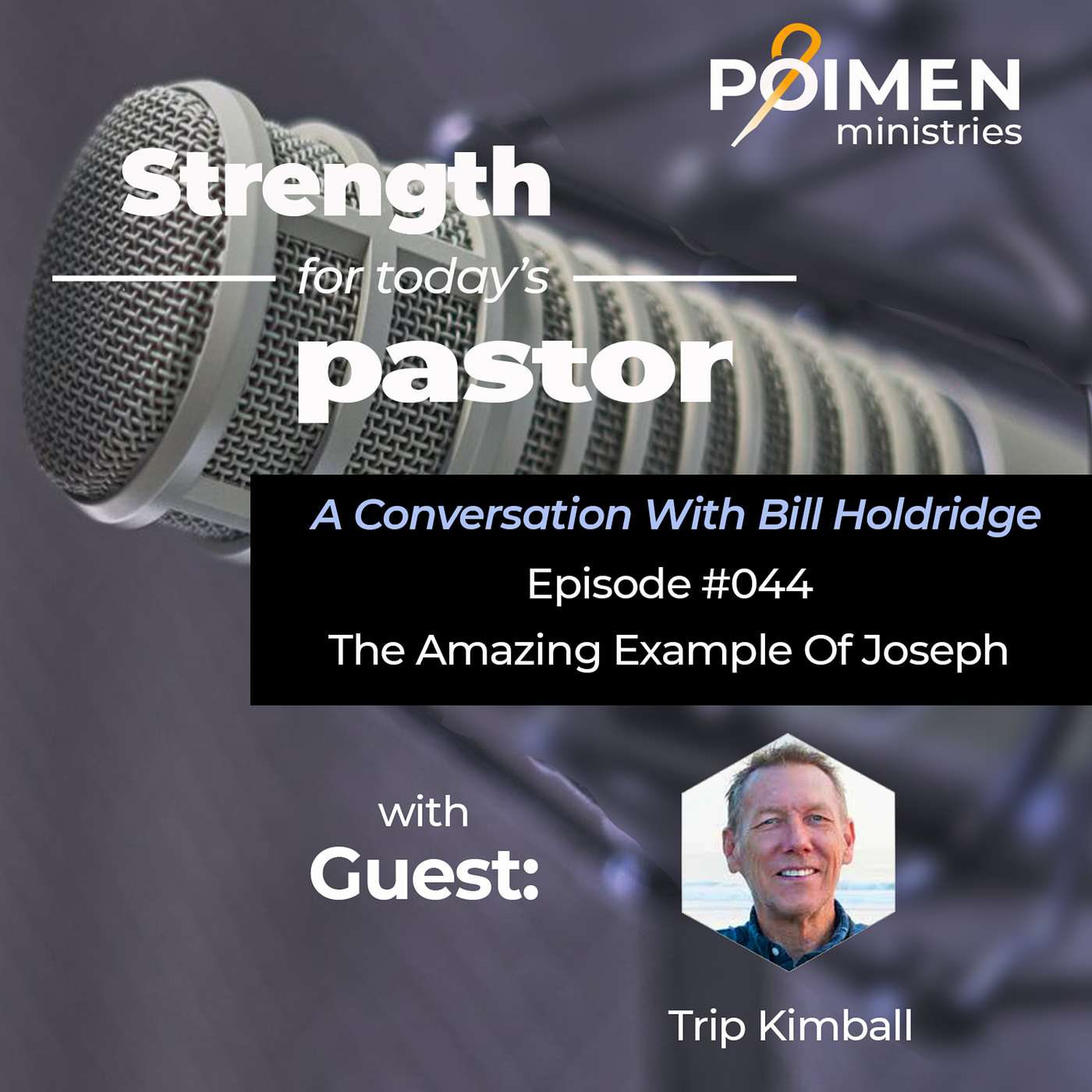 POIMEN
ministries

Strength
for today's
pastor

A Conversation With Bill Holdridge
Episode #044
The Amazing Example Of Joseph

with
Guest:

Trip Kimball